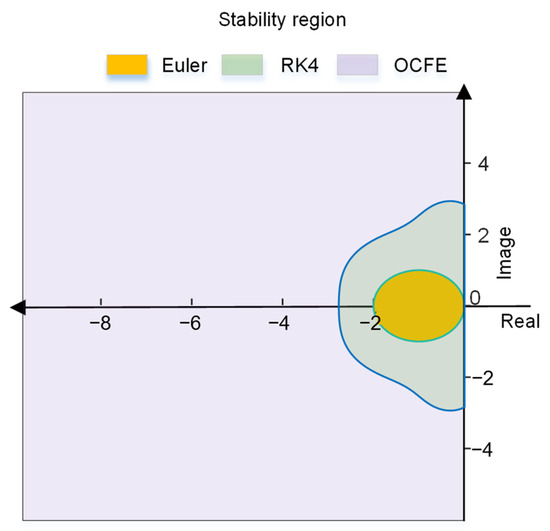 Stability region

Euler RK4 OCFE

4
2
0
−2
−4
Image

−8 −6 −4 −2
Real